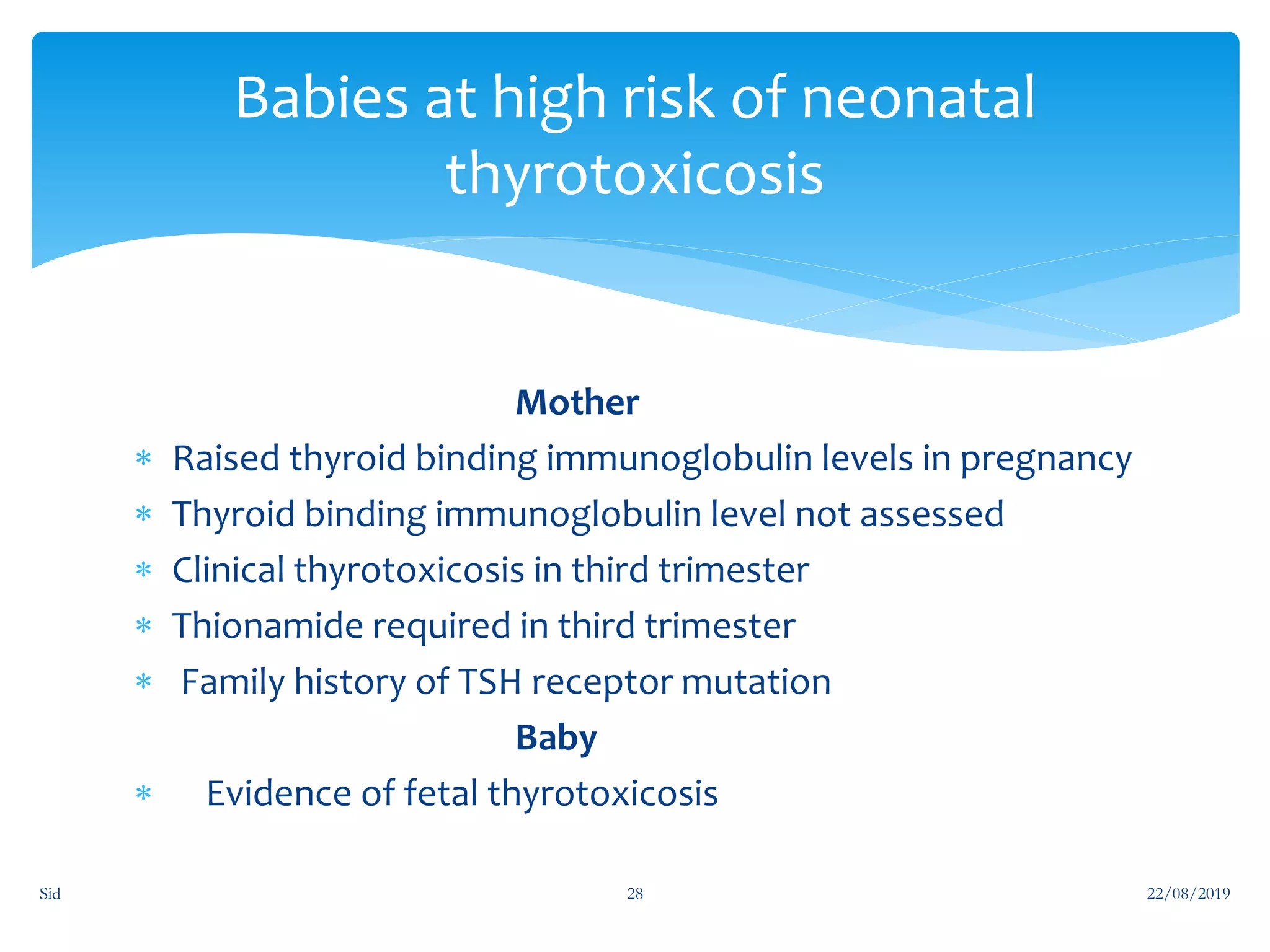 Babies at high risk of neonatal thyrotoxicosis

Mother

* Raised thyroid binding immunoglobulin levels in pregnancy
* Thyroid binding immunoglobulin level not assessed
* Clinical thyrotoxicosis in third trimester
* Thionamide required in third trimester
* Family history of TSH receptor mutation

Baby

* Evidence of fetal thyrotoxicosis

Sid

28

22/08/2019